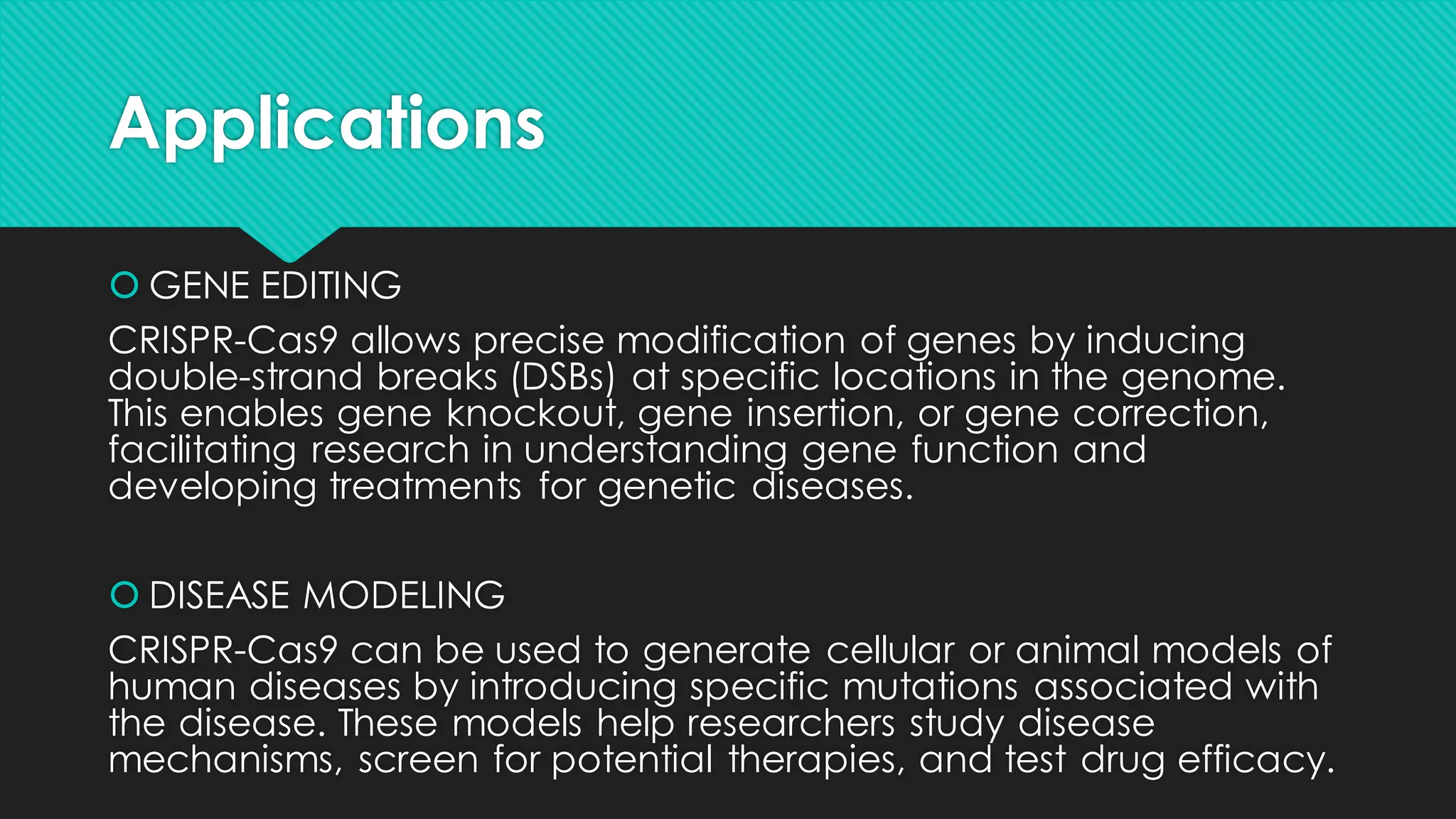 Applications

GENE EDITING

CRISPR-Cas9 allows precise modification of genes by inducing double-strand breaks (DSBs) at specific locations in the genome. This enables gene knockout, gene insertion, or gene correction, facilitating research in understanding gene function and developing treatments for genetic diseases.

DISEASE MODELING

CRISPR-Cas9 can be used to generate cellular or animal models of human diseases by introducing specific mutations associated with the disease. These models help researchers study disease mechanisms, screen for potential therapies, and test drug efficacy.